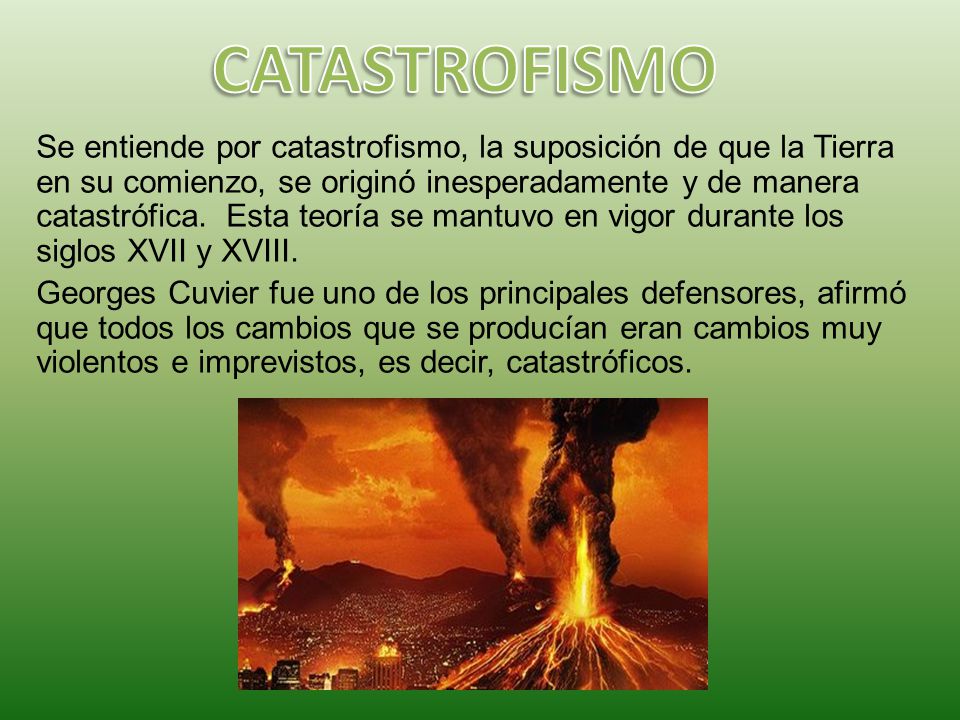 CATASTROFISMO

Se entiende por catastrofismo, la suposición de que la Tierra en su comienzo, se originó inesperadamente y de manera catastrófica. Esta teoría se mantuvo en vigor durante los siglos XVII y XVIII.

Georges Cuvier fue uno de los principales defensores, afirmó que todos los cambios que se producían eran cambios muy violentos e imprevistos, es decir, catastróficos.